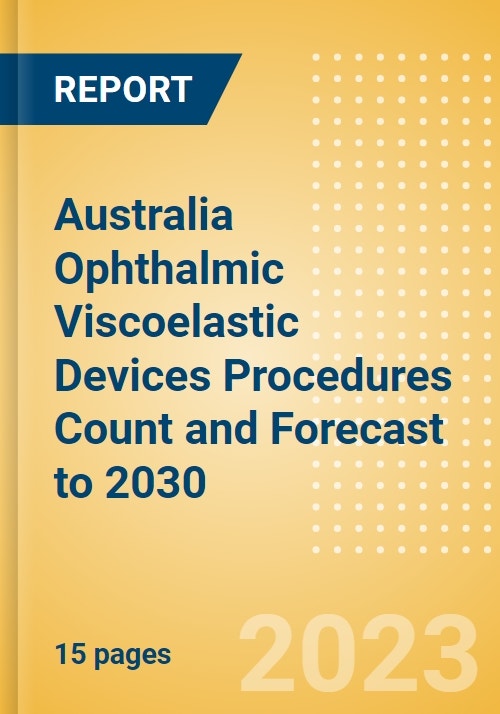 REPORT

Australia Ophthalmic Viscoelastic Devices Procedures Count and Forecast to 2030

15 pages

2023